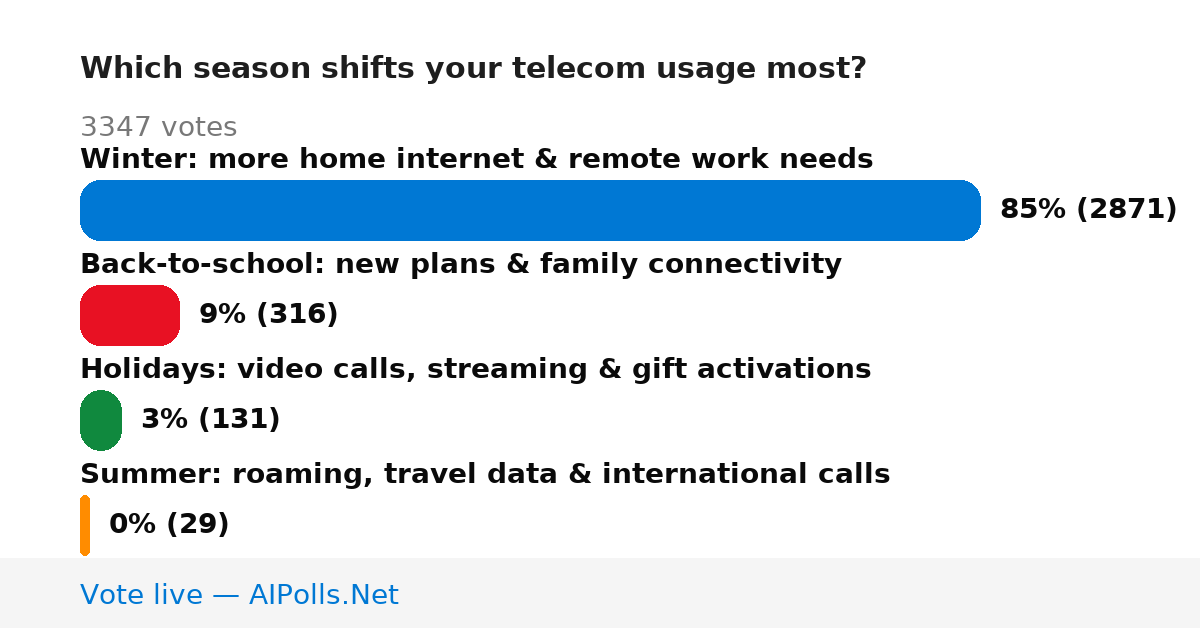 Which season shifts your telecom usage most?

3347 votes

Winter: more home internet & remote work needs

85% (2871)

Back-to-school: new plans & family connectivity

9% (316)

Holidays: video calls, streaming & gift activations

3% (131)

Summer: roaming, travel data & international calls

0% (29)

Vote live — AIPolls.Net